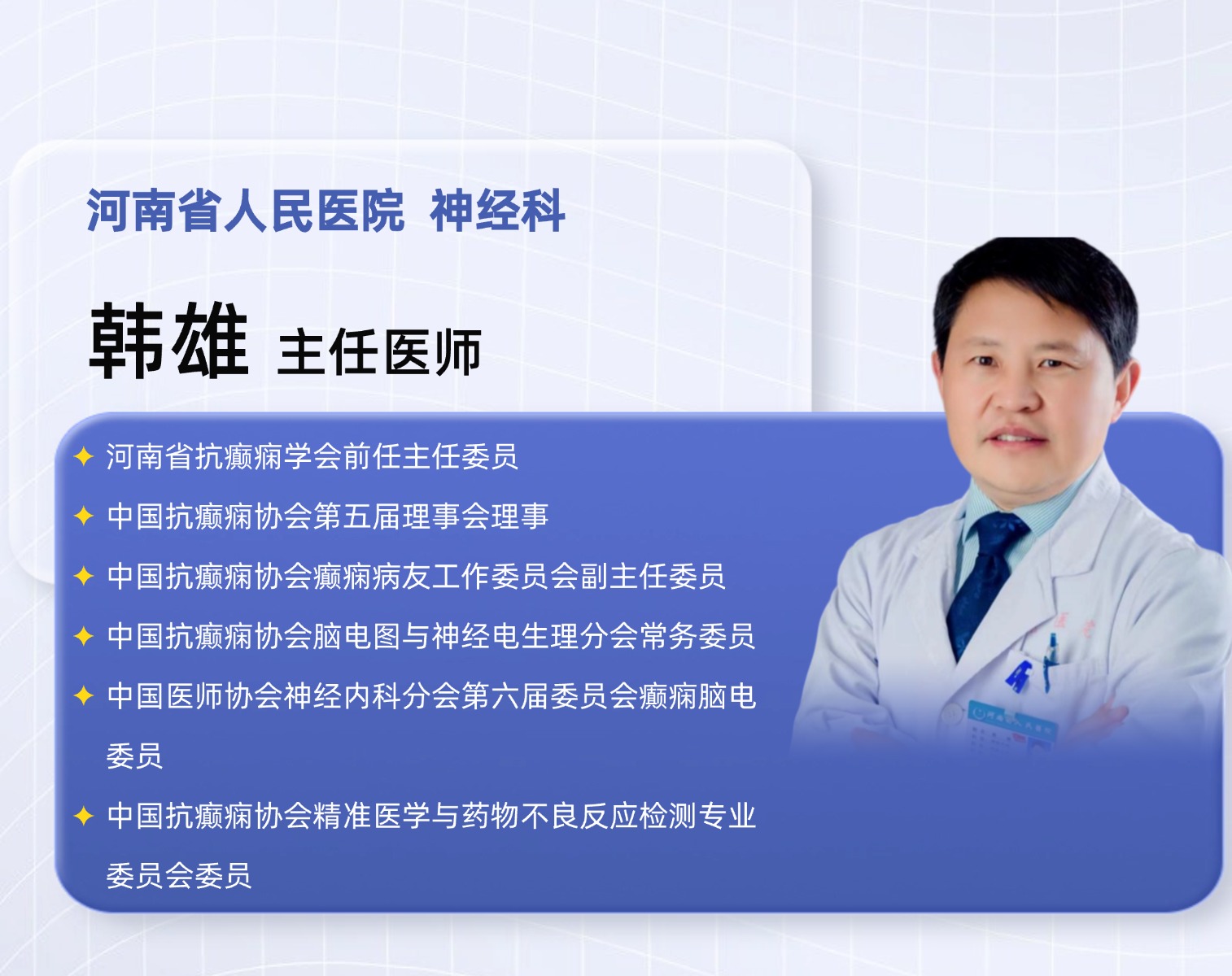 河南省人民医院 神经科

韩雄 主任医师

✦ 河南省抗癫痫学会前任主任委员

✦ 中国抗癫痫协会第五届理事会理事

✦ 中国抗癫痫协会癫痫病友工作委员会副主任委员

✦ 中国抗癫痫协会脑电图与神经电生理分会常务委员

✦ 中国医师协会神经内科分会第六届委员会癫痫脑电委员

✦ 中国抗癫痫协会精准医学与药物不良反应检测专业委员会委员